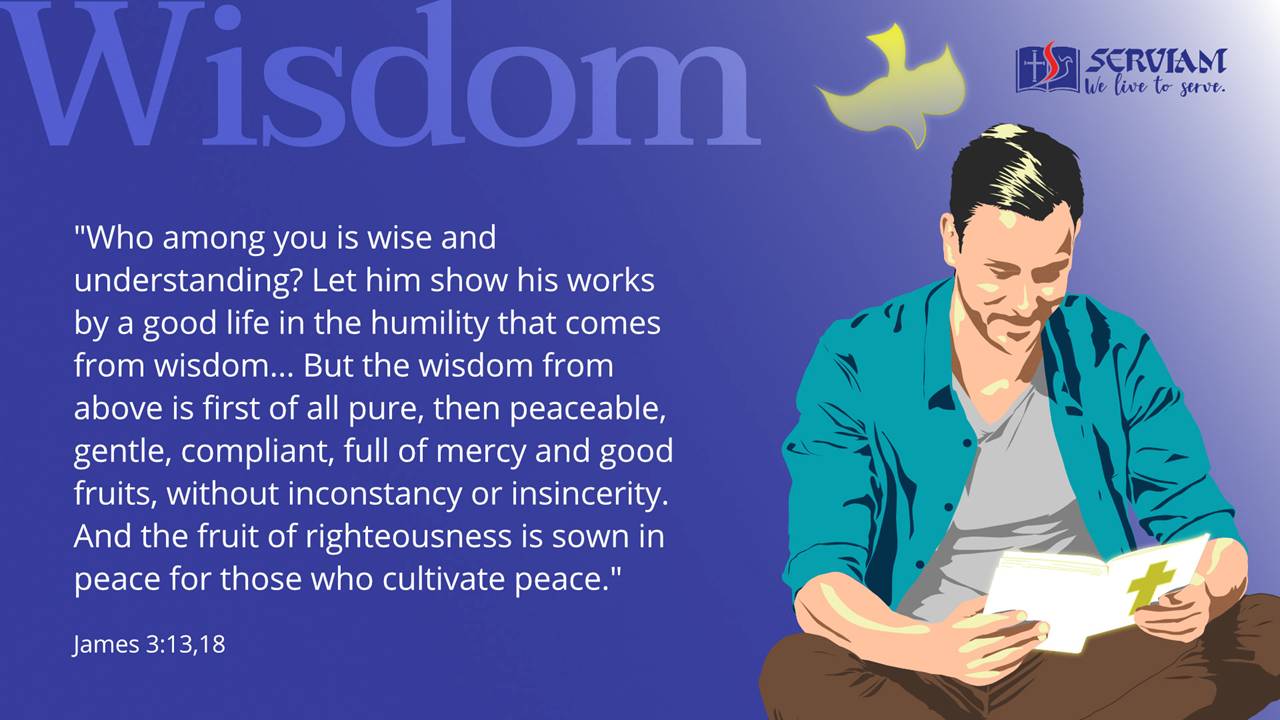 Wisdom

SERVIAM
We live to serve.

"Who among you is wise and understanding? Let him show his works by a good life in the humility that comes from wisdom... But the wisdom from above is first of all pure, then peaceable, gentle, compliant, full of mercy and good fruits, without inconstancy or insincerity. And the fruit of righteousness is sown in peace for those who cultivate peace."

James 3:13,18